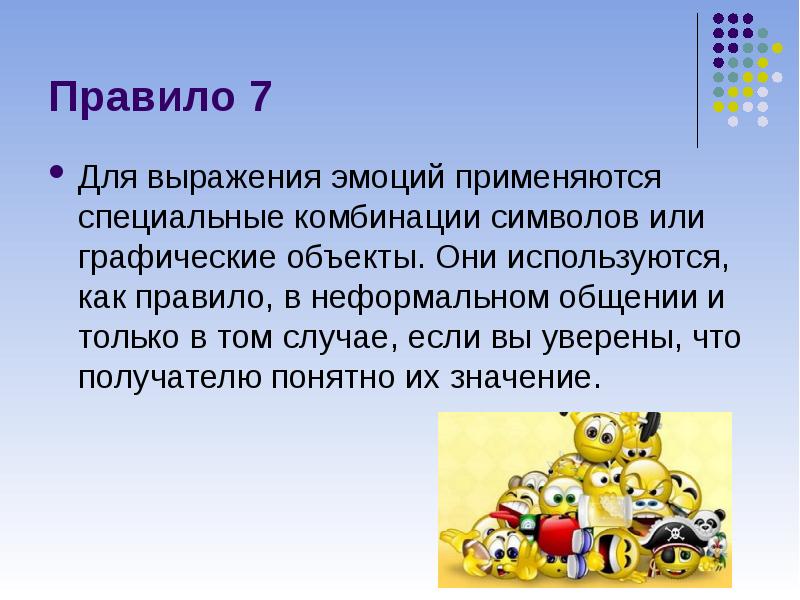 Правило 7

• Для выражения эмоций применяются специальные комбинации символов или графические объекты. Они используются, как правило, в неформальном общении и только в том случае, если вы уверены, что получателю понятно их значение.